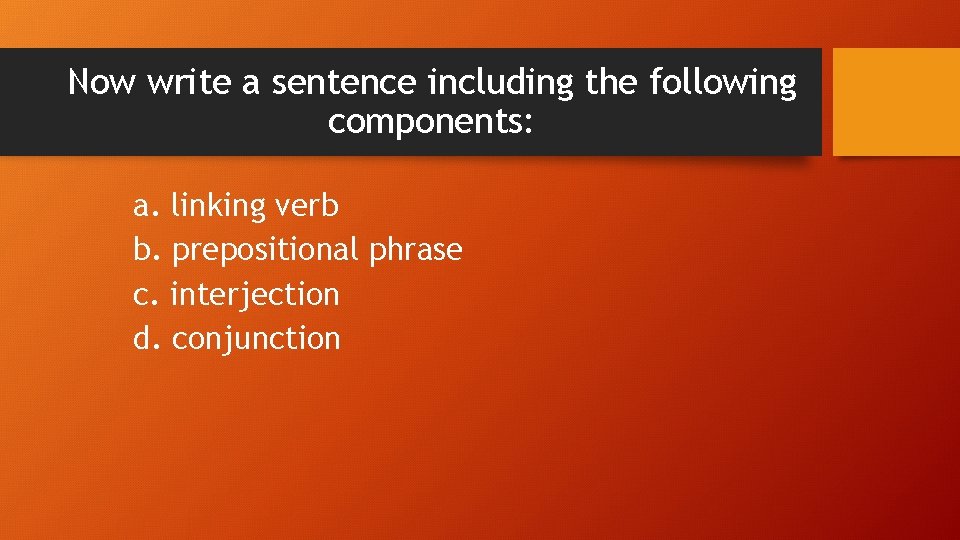 Now write a sentence including the following components:

a. linking verb
b. prepositional phrase
c. interjection
d. conjunction